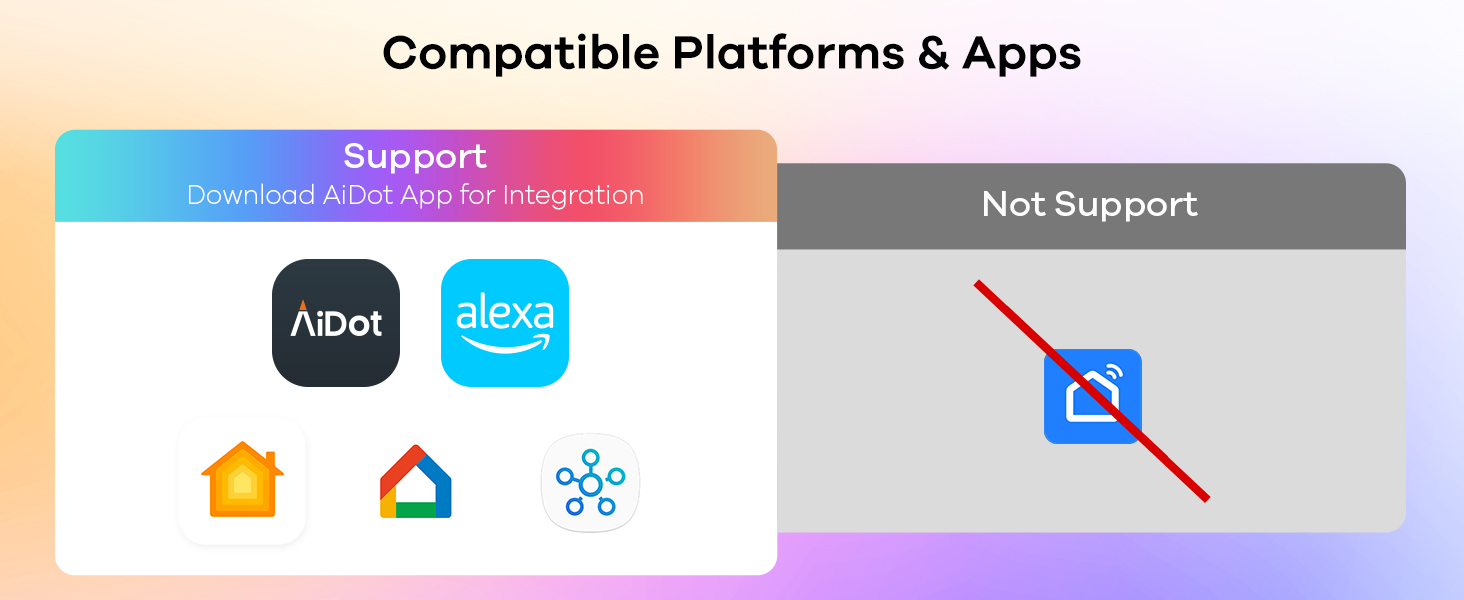 Compatible Platforms & Apps

Support
Download AiDot App for Integration

AiDot

alexa

Not Support